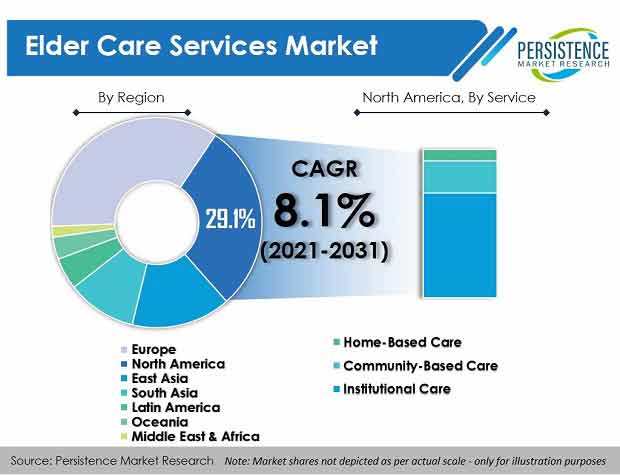 Elder Care Services Market

PERSISTENCE MARKET RESEARCH

By Region

North America, By Service

29.1%

CAGR
8.1%
(2021-2031)

Europe
North America
East Asia
South Asia
Latin America
Oceania
Middle East & Africa

Home-Based Care
Community-Based Care
Institutional Care

Source: Persistence Market Research

Note: Market shares not depicted as per actual scale - only for illustration purposes